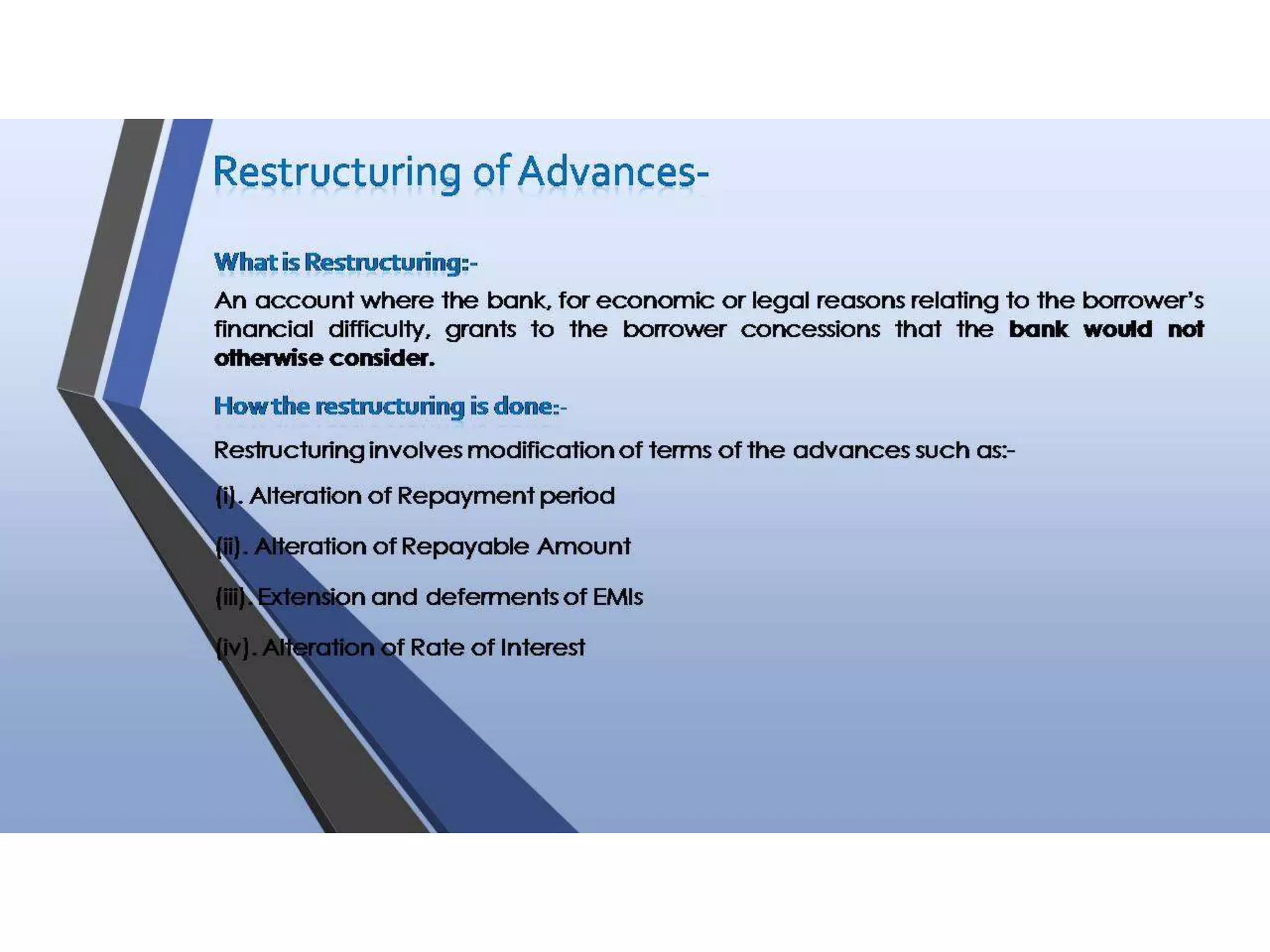 Restructuring of Advances-

What is Restructuring:-

An account where the bank, for economic or legal reasons relating to the borrower's financial difficulty, grants to the borrower concessions that the bank would not otherwise consider.

How the restructuring is done:-

Restructuring involves modification of terms of the advances such as:-

(i). Alteration of Repayment period

(ii). Alteration of Repayable Amount

(iii). Extension and deferments of EMIs

(iv). Alteration of Rate of Interest